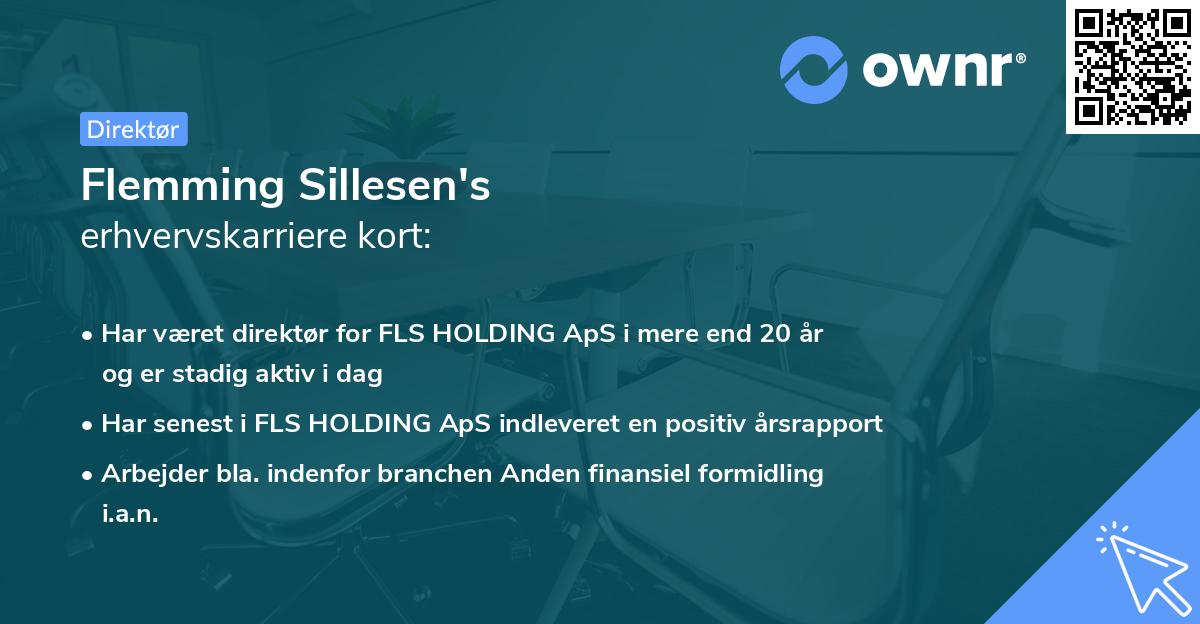 ownr®

Direktør

Flemming Sillesen's
erhvervskarriere kort:

• Har været direktør for FLS HOLDING ApS i mere end 20 år og er stadig aktiv i dag

• Har senest i FLS HOLDING ApS indleveret en positiv årsrapport

• Arbejder bla. indenfor branchen Anden finansiel formidling i.a.n.